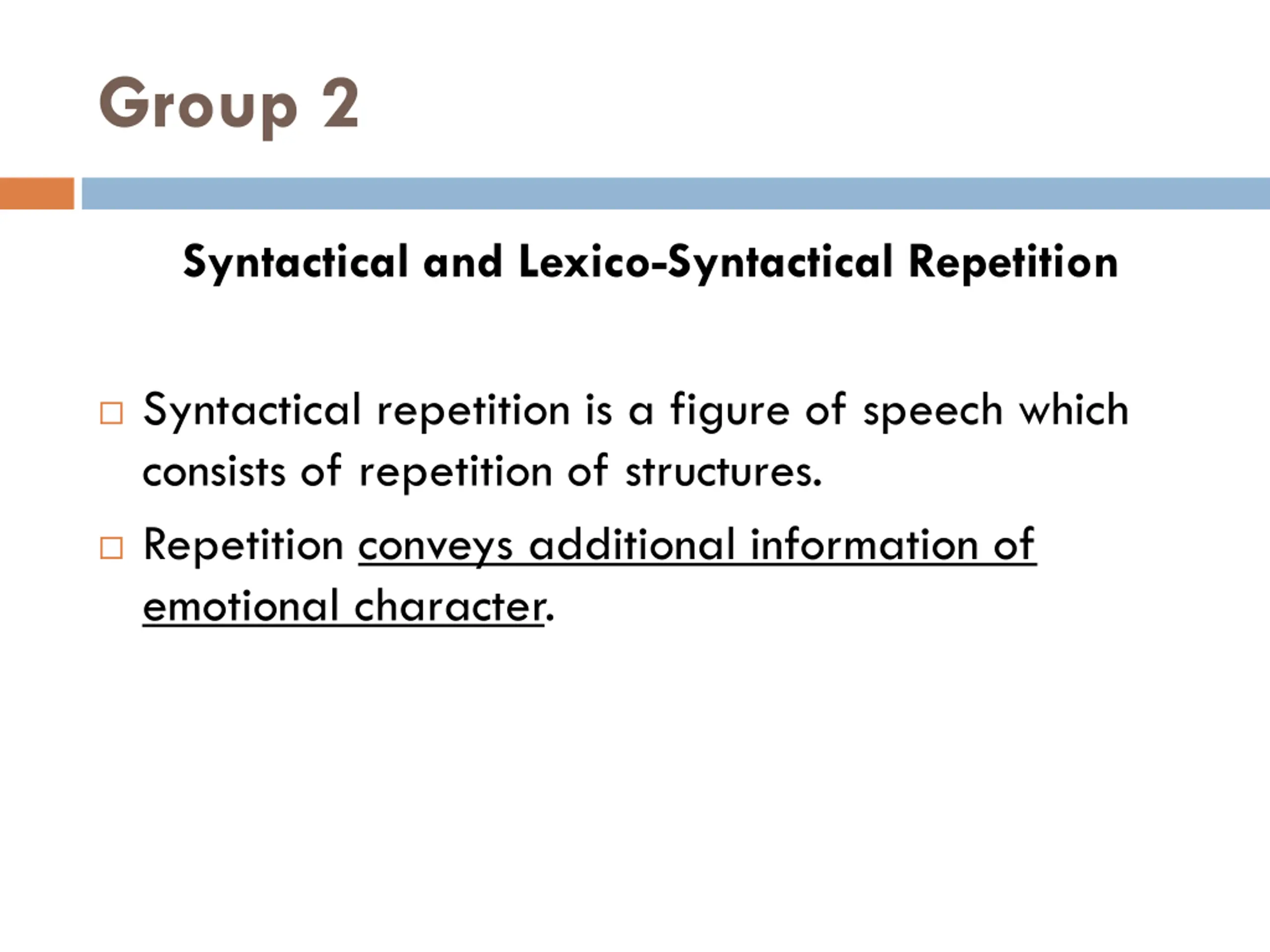 Group 2

Syntactical and Lexico-Syntactical Repetition

□ Syntactical repetition is a figure of speech which consists of repetition of structures.

□ Repetition conveys additional information of emotional character.